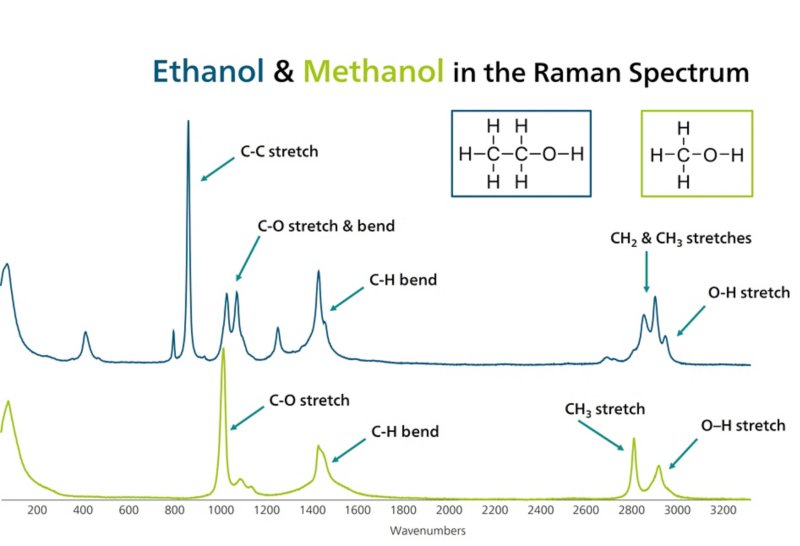 Ethanol & Methanol in the Raman Spectrum

H H
H–C–C–O–H
H H

H
H–C–O–H
H

C-C stretch

C-O stretch & bend

C-H bend

$CH_2$ & $CH_3$ stretches

O-H stretch

C-O stretch

C-H bend

$CH_3$ stretch

O–H stretch

200 400 600 800 1000 1200 1400 1600 1800 2000 2200 2400 2600 2800 3000 3200

Wavenumbers